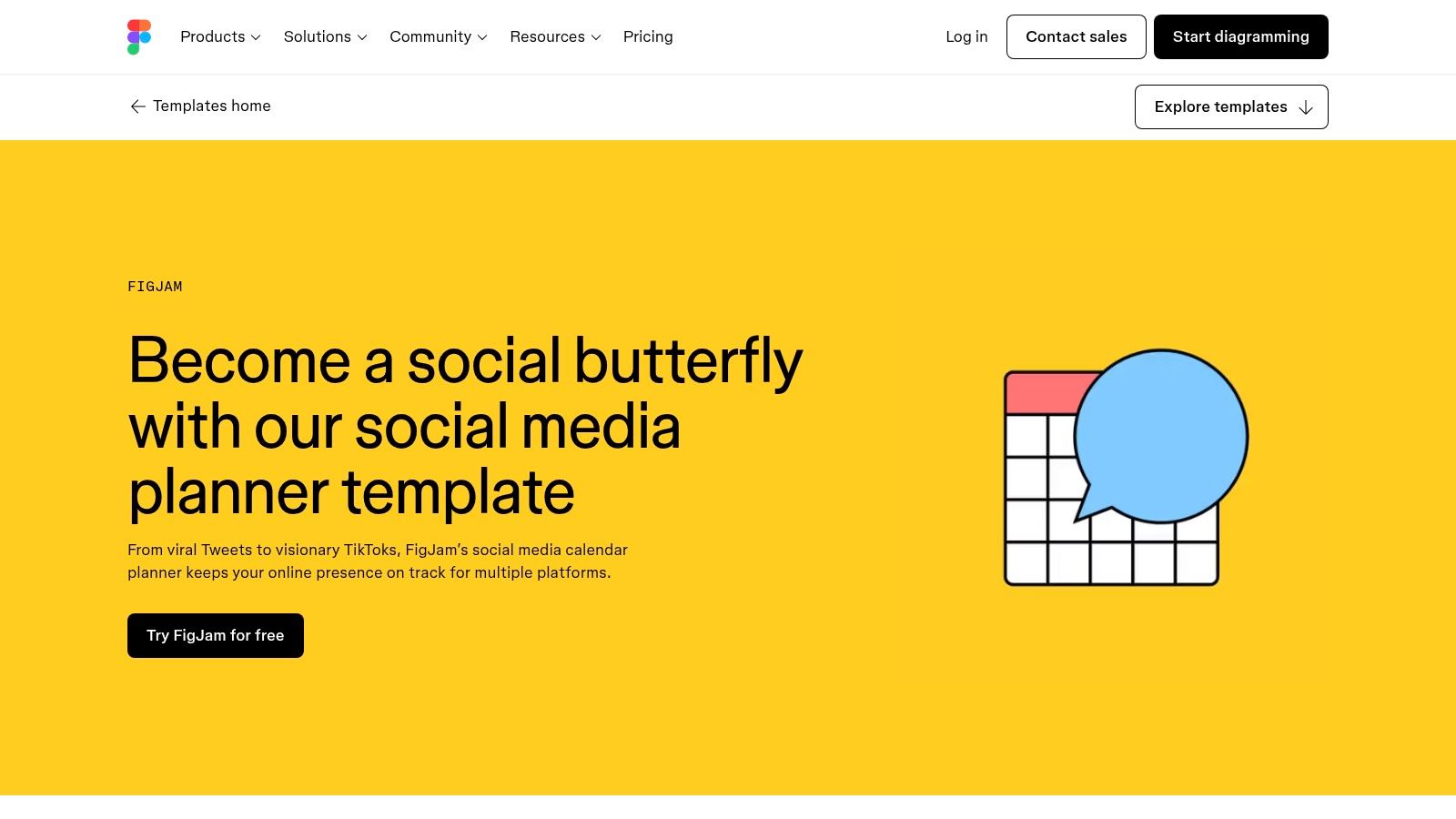 Products Solutions Community Resources Pricing

Log in Contact sales Start diagramming

Templates home

Explore templates

FIGJAM

Become a social butterfly with our social media planner template

From viral Tweets to visionary TikToks, FigJam's social media calendar planner keeps your online presence on track for multiple platforms.

Try FigJam for free